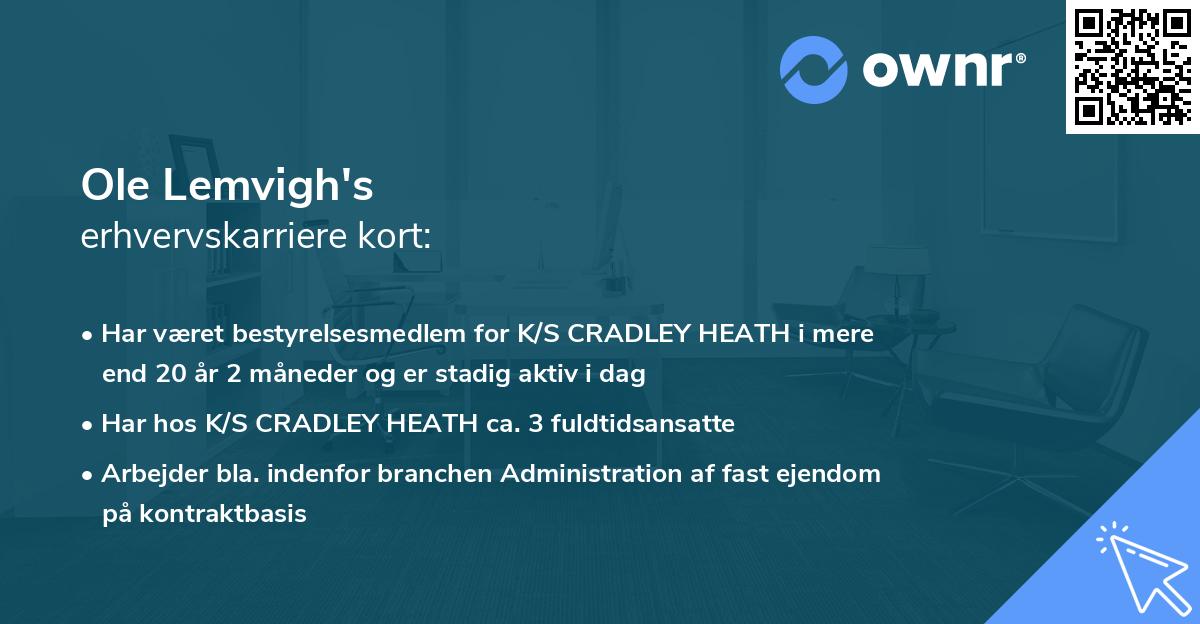 ownr®

Ole Lemvigh's
erhvervskarriere kort:

• Har været bestyrelsesmedlem for K/S CRADLEY HEATH i mere end 20 år 2 måneder og er stadig aktiv i dag
• Har hos K/S CRADLEY HEATH ca. 3 fuldtidsansatte
• Arbejder bla. indenfor branchen Administration af fast ejendom på kontraktbasis